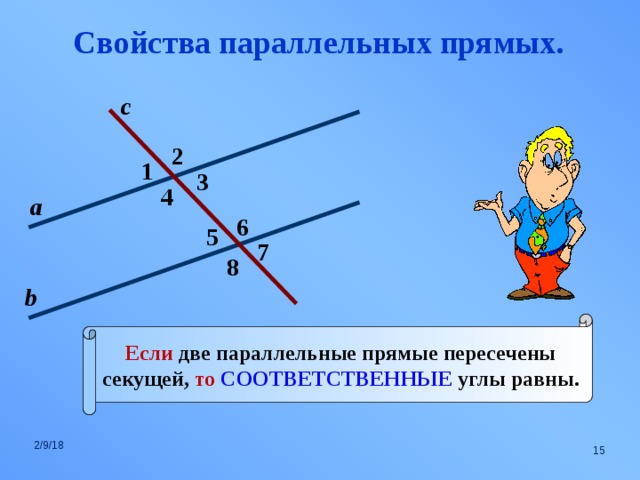 Свойства параллельных прямых.

c

2
1
3
4

a

6
5
7
8

b

Если две параллельные прямые пересечены секущей, то СООТВЕТСТВЕННЫЕ углы равны.

2/9/18

15